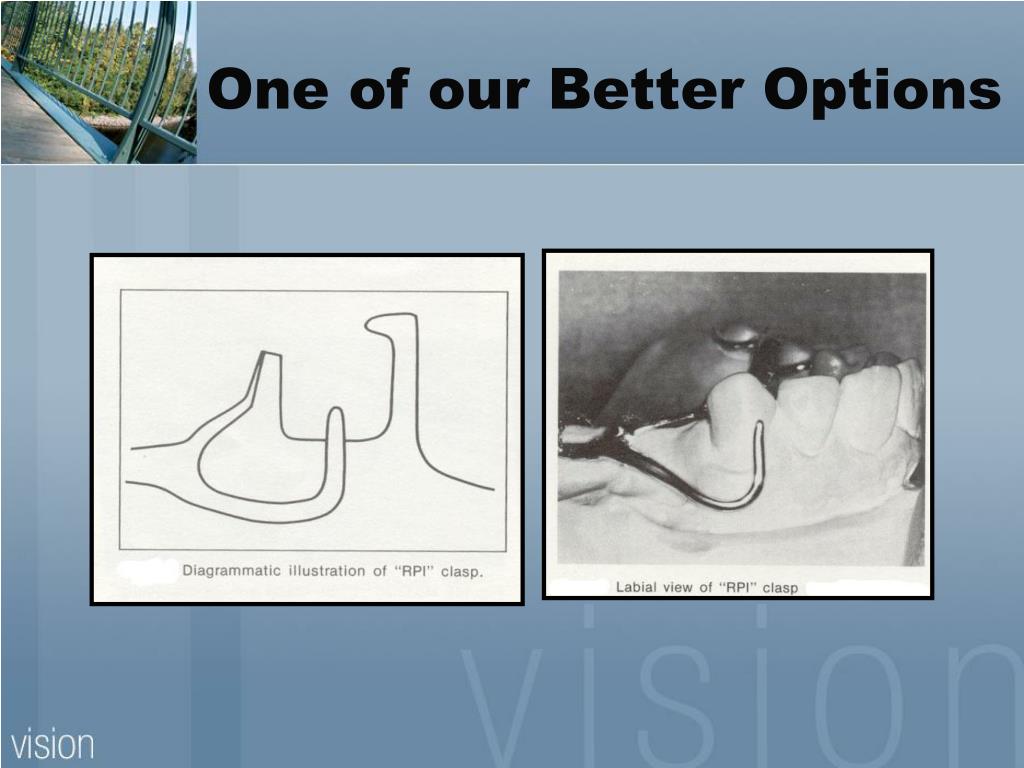 One of our Better Options

Diagrammatic illustration of "RPI" clasp.

Labial view of "RPI" clasp

vision

vision